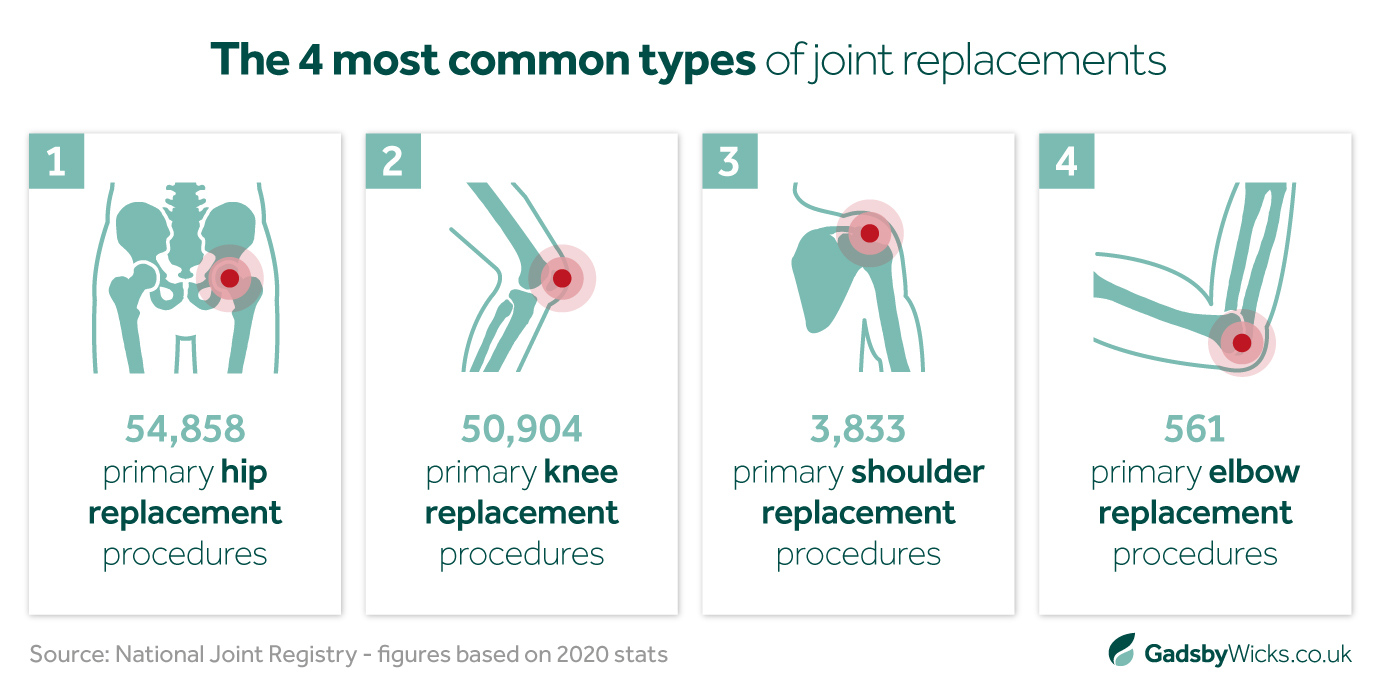 The 4 most common types of joint replacements

1

54,858
primary hip replacement procedures

2

50,904
primary knee replacement procedures

3

3,833
primary shoulder replacement procedures

4

561
primary elbow replacement procedures

Source: National Joint Registry - figures based on 2020 stats

GadsbyWicks.co.uk